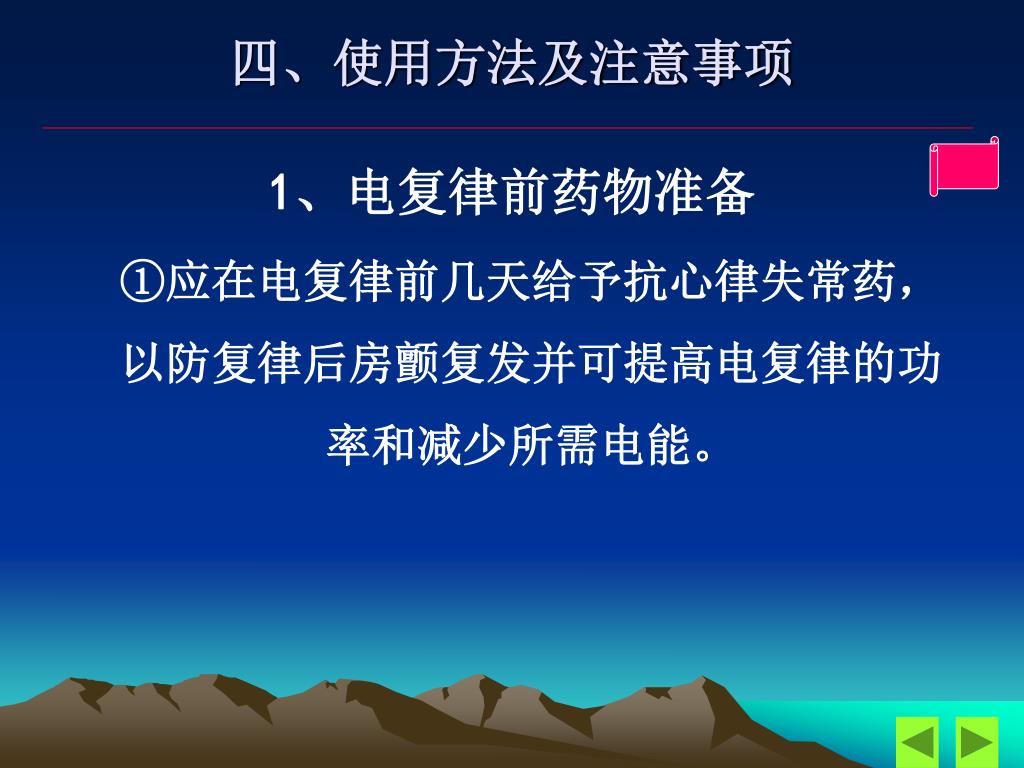 四、使用方法及注意事项

1、电复律前药物准备

①应在电复律前几天给予抗心律失常药，以防复律后房颤复发并可提高电复律的功率和减少所需电能。